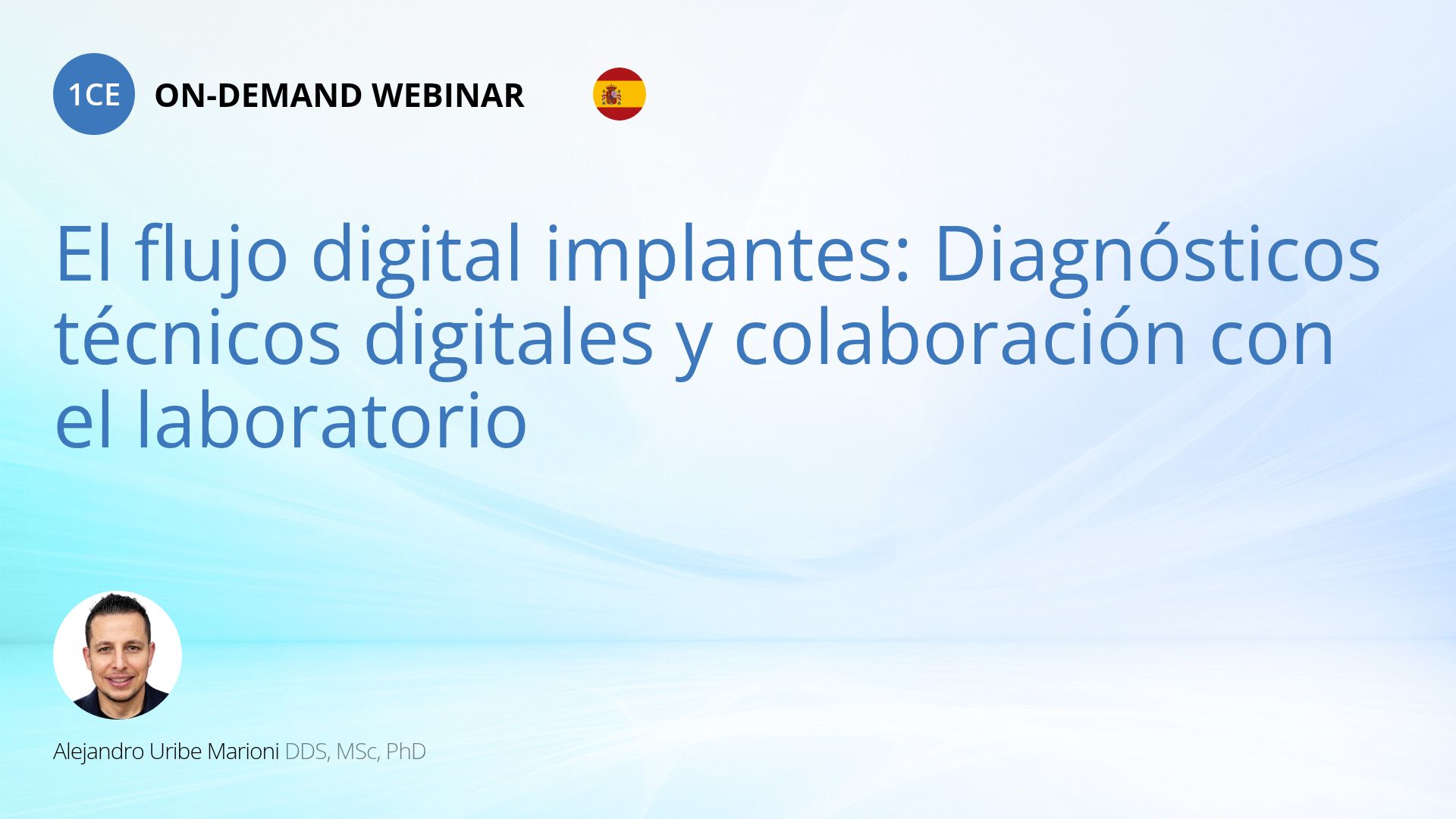 1CE ON-DEMAND WEBINAR

El flujo digital implantes: Diagnósticos técnicos digitales y colaboración con el laboratorio

Alejandro Uribe Marioni DDS, MSc, PhD